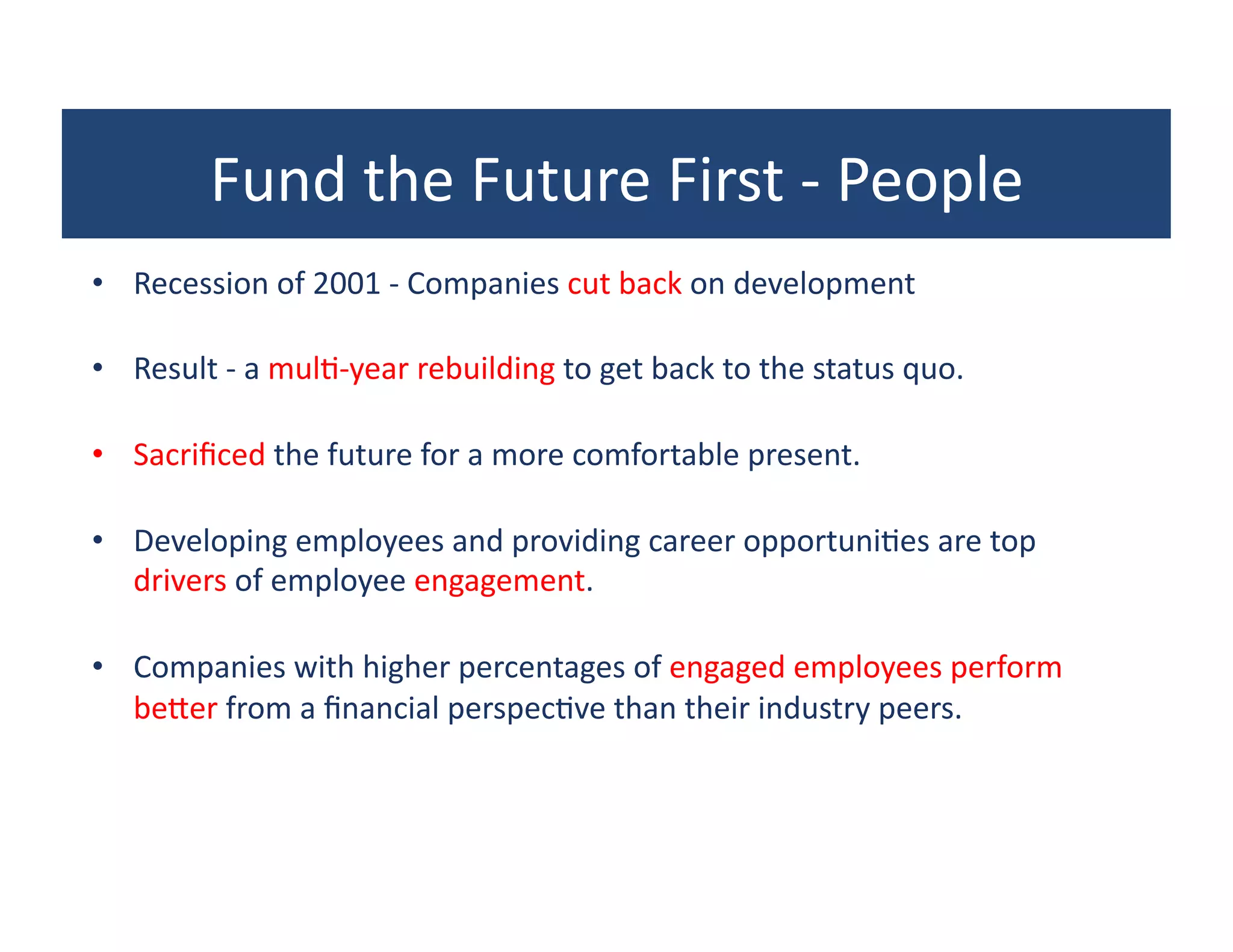 Fund the Future First - People

• Recession of 2001 - Companies cut back on development

• Result - a multi-year rebuilding to get back to the status quo.

• Sacrificed the future for a more comfortable present.

• Developing employees and providing career opportunities are top drivers of employee engagement.

• Companies with higher percentages of engaged employees perform better from a financial perspective than their industry peers.